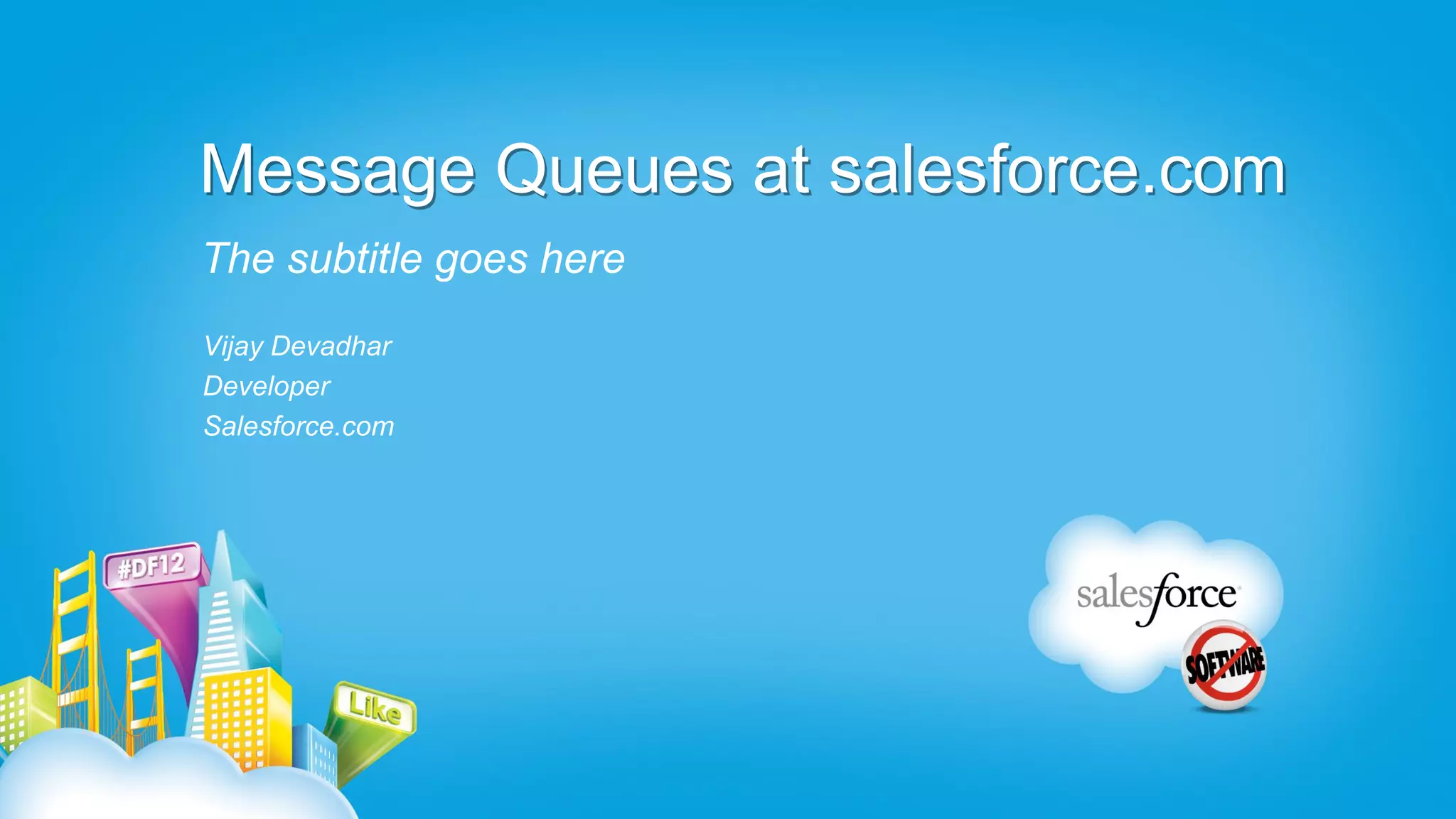 Message Queues at salesforce.com

The subtitle goes here

Vijay Devadhar
Developer
Salesforce.com

#DF12

Like

salesforce

SOFTWARE